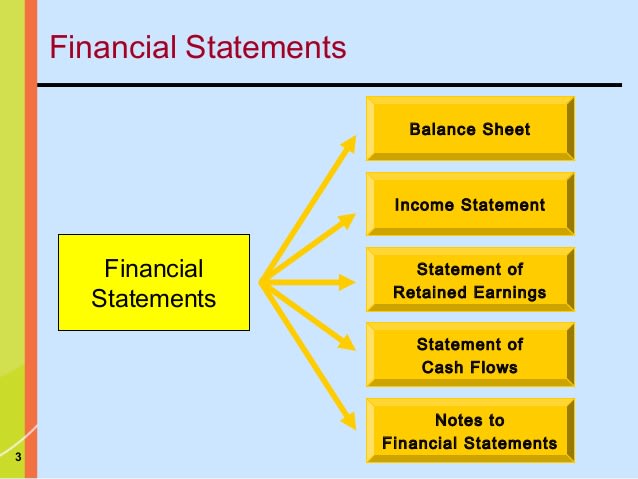 Financial Statements

Financial Statements

Balance Sheet

Income Statement

Statement of Retained Earnings

Statement of Cash Flows

Notes to Financial Statements

3